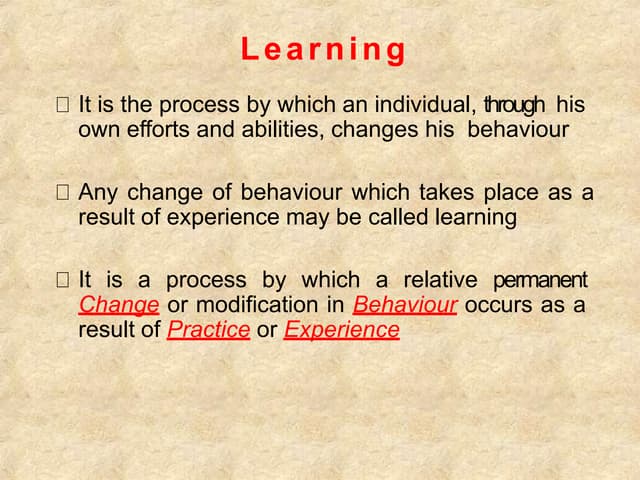 Learning

 It is the process by which an individual, through his own efforts and abilities, changes his behaviour

 Any change of behaviour which takes place as a result of experience may be called learning

 It is a process by which a relative permanent Change or modification in Behaviour occurs as a result of Practice or Experience